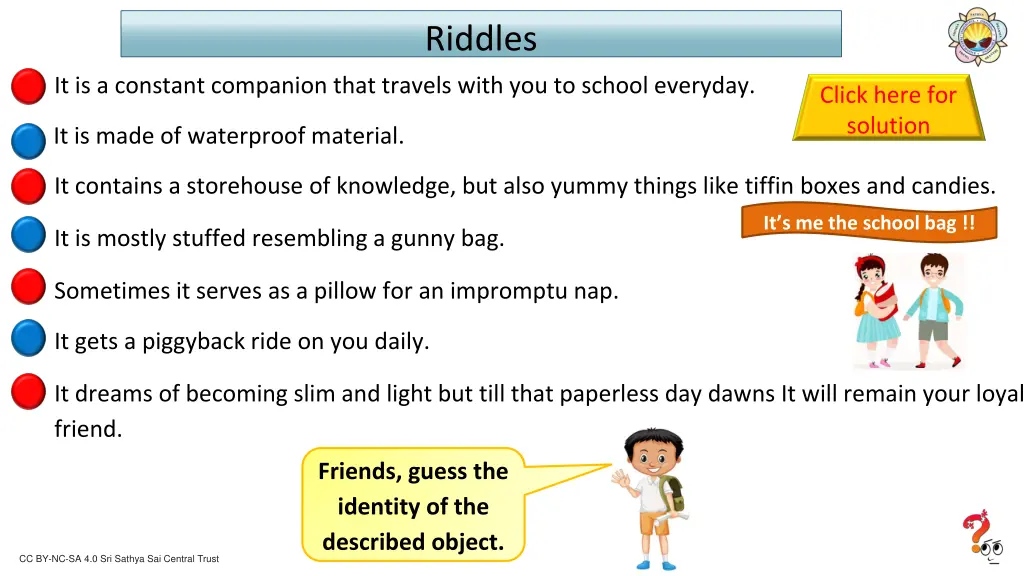 Riddles

It is a constant companion that travels with you to school everyday.

Click here for solution

It is made of waterproof material.

It contains a storehouse of knowledge, but also yummy things like tiffin boxes and candies.

It's me the school bag !!

It is mostly stuffed resembling a gunny bag.

Sometimes it serves as a pillow for an impromptu nap.

It gets a piggyback ride on you daily.

It dreams of becoming slim and light but till that paperless day dawns It will remain your loyal friend.

Friends, guess the identity of the described object.

CC BY-NC-SA 4.0 Sri Sathya Sai Central Trust